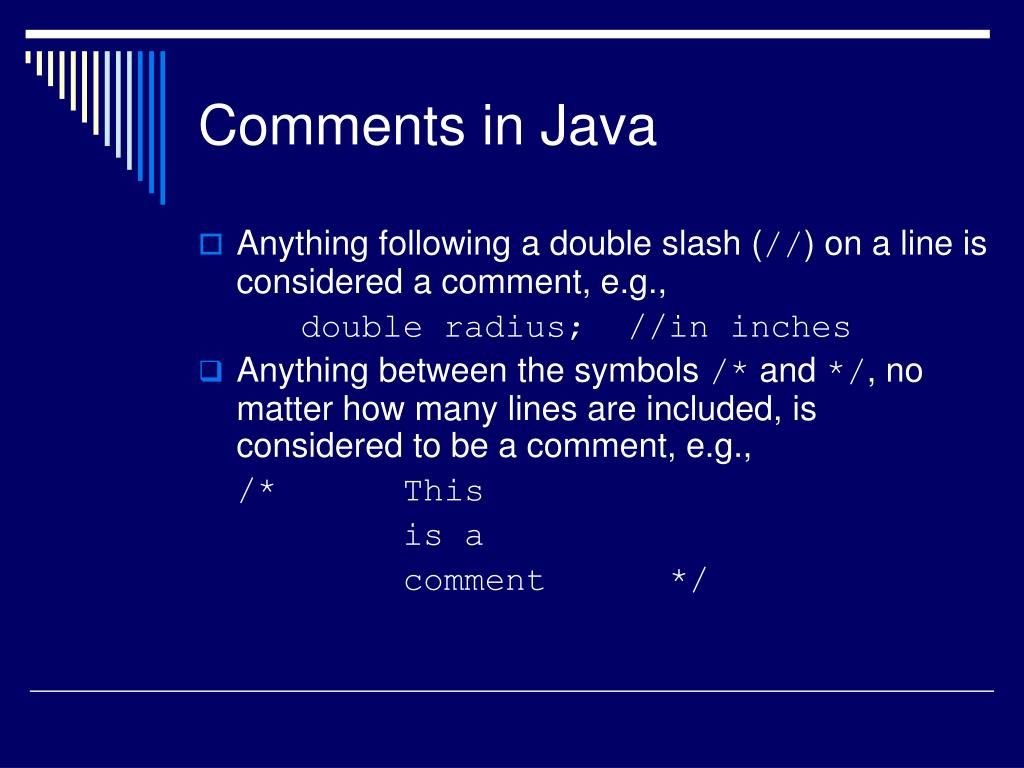 Comments in Java

Anything following a double slash (//) on a line is considered a comment, e.g.,

double radius;  //in inches

Anything between the symbols /* and */, no matter how many lines are included, is considered to be a comment, e.g.,

/*      This
        is a
        comment      */